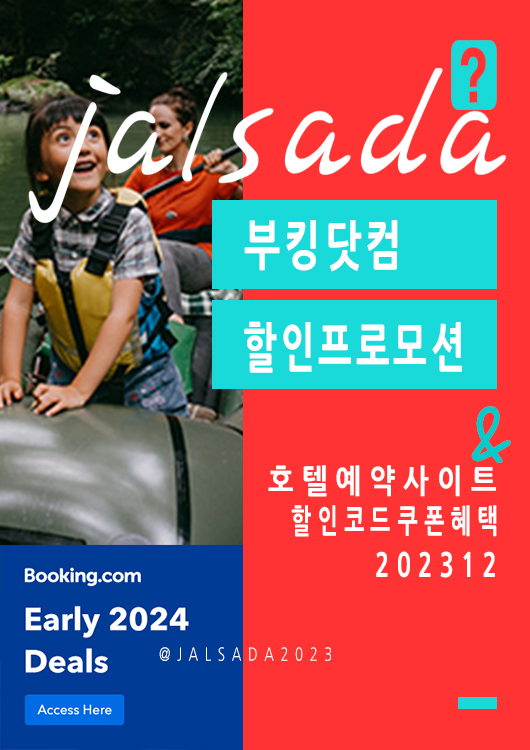 jàlsada ?

부킹닷컴

할인프로모션

&

호텔예약사이트
할인코드쿠폰혜택
202312

Booking.com

Early 2024 Deals

@JALSADA2023

Access Here